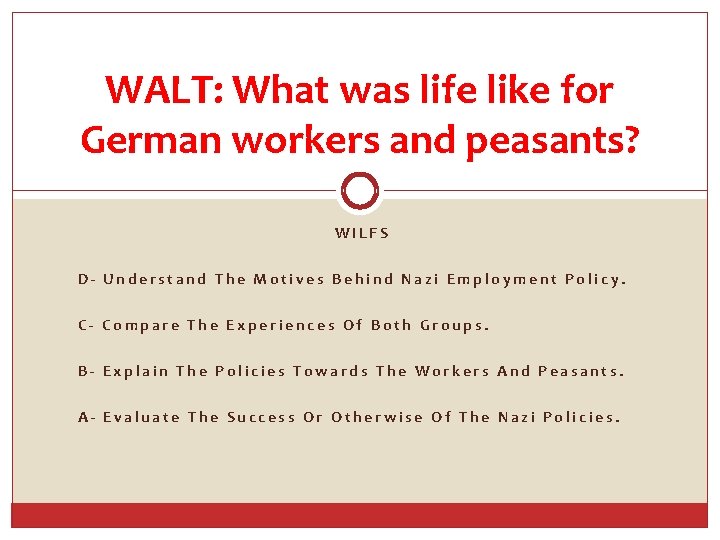 WALT: What was life like for German workers and peasants?

WILFS

D- Understand The Motives Behind Nazi Employment Policy.

C- Compare The Experiences Of Both Groups.

B- Explain The Policies Towards The Workers And Peasants.

A- Evaluate The Success Or Otherwise Of The Nazi Policies.